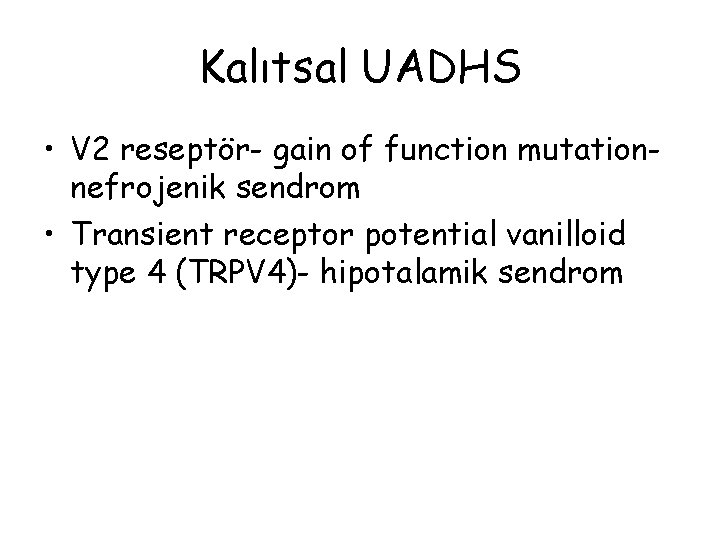 Kalıtsal UADHS

• V2 reseptör- gain of function mutation- nefrojenik sendrom

• Transient receptor potential vanilloid type 4 (TRPV4)- hipotalamik sendrom